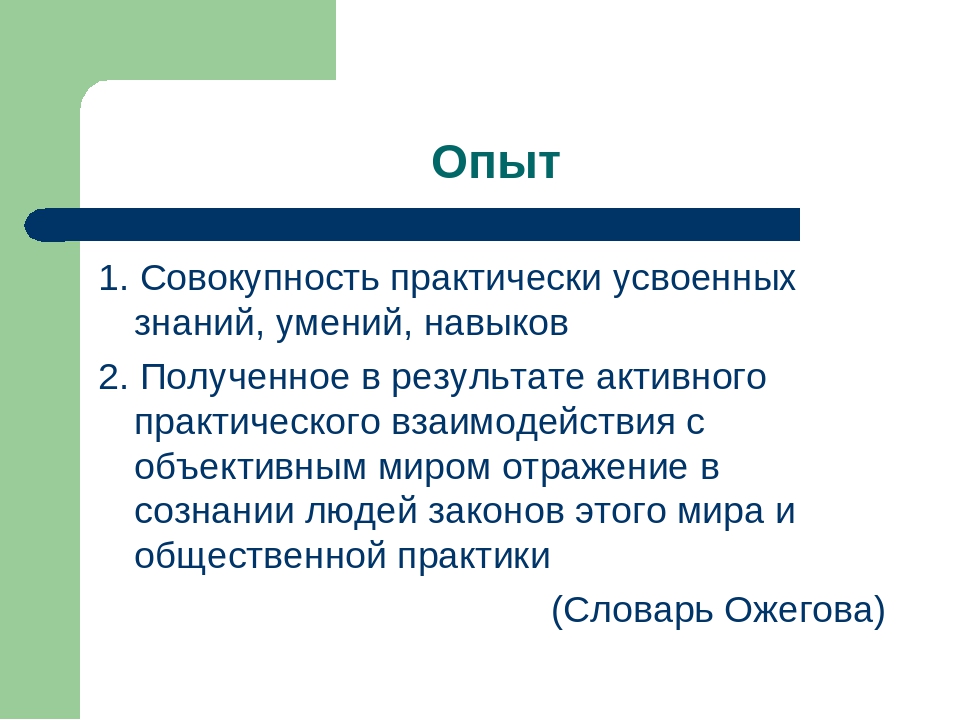 Опыт

1. Совокупность практически усвоенных знаний, умений, навыков

2. Полученное в результате активного практического взаимодействия с объективным миром отражение в сознании людей законов этого мира и общественной практики

(Словарь Ожегова)